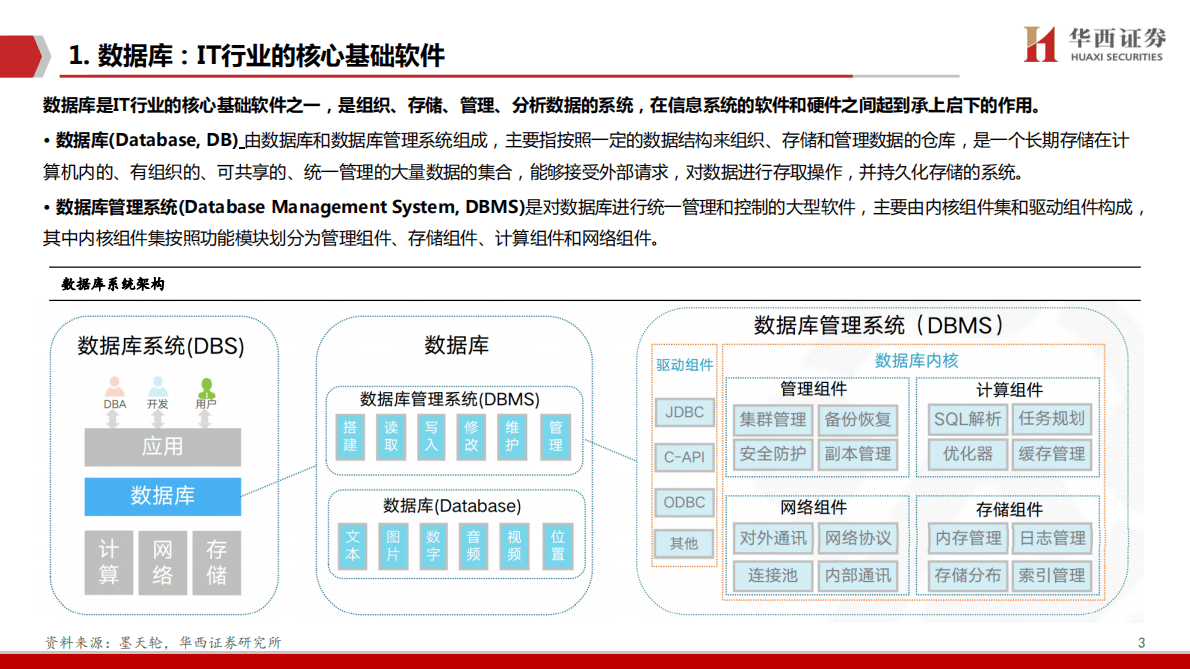 1. 数据库：IT行业的核心基础软件

华西证券
HUAXI SECURITIES

数据库是IT行业的核心基础软件之一，是组织、存储、管理、分析数据的系统，在信息系统的软件和硬件之间起到承上启下的作用。

• 数据库(Database, DB) 由数据库和数据库管理系统组成，主要指按照一定的数据结构来组织、存储和管理数据的仓库，是一个长期存储在计算机内的、有组织的、可共享的、统一管理的大量数据的集合，能够接受外部请求，对数据进行存取操作，并持久化存储的系统。

• 数据库管理系统(Database Management System, DBMS)是对数据库进行统一管理和控制的大型软件，主要由内核组件集和驱动组件构成，其中内核组件集按照功能模块划分为管理组件、存储组件、计算组件和网络组件。

数据库系统架构

数据库系统(DBS)
DBA 开发 用户
应用
数据库
计算 网络 存储

数据库
数据库管理系统(DBMS)
搭建 读取 写入 修改 维护 管理
数据库(Database)
文本 图片 数字 音频 视频 位置

数据库管理系统（DBMS）
驱动组件
JDBC
C-API
ODBC
其他
数据库内核
管理组件
集群管理 备份恢复
安全防护 副本管理
计算组件
SQL解析 任务规划
优化器 缓存管理
网络组件
对外通讯 网络协议
连接池 内部通讯
存储组件
内存管理 日志管理
存储分布 索引管理

资料来源：墨天轮，华西证券研究所

3